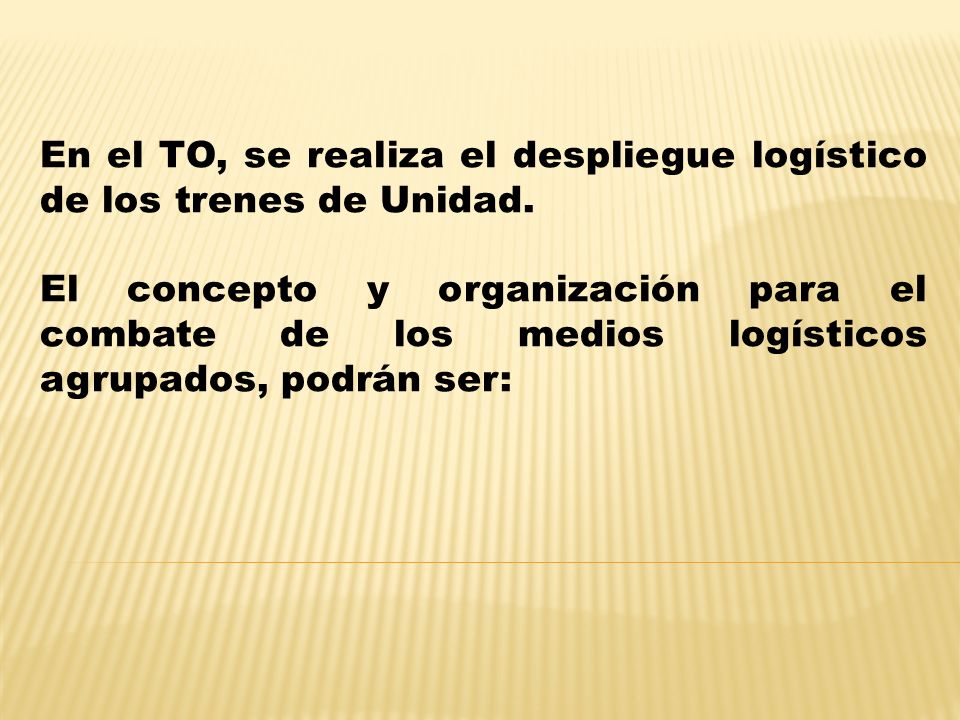 En el TO, se realiza el despliegue logístico de los trenes de Unidad.

El concepto y organización para el combate de los medios logísticos agrupados, podrán ser: